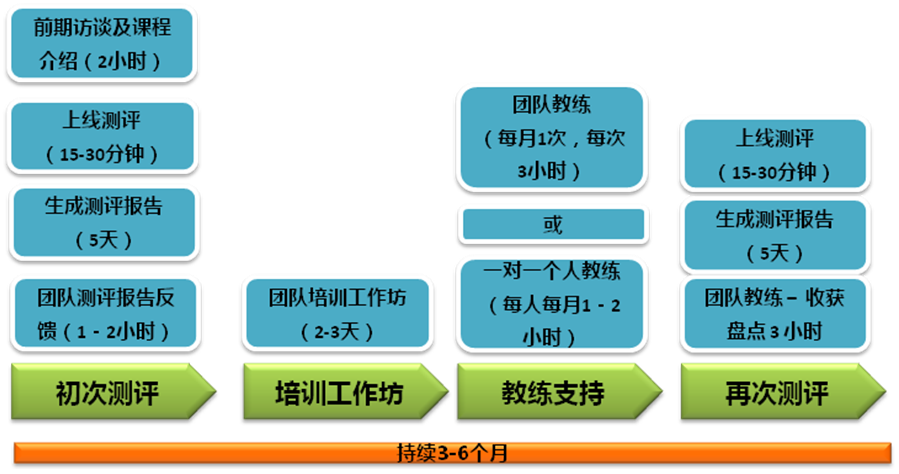 前期访谈及课程介绍（2小时）

上线测评（15-30分钟）

生成测评报告（5天）

团队测评报告反馈（1 - 2小时）

初次测评

团队培训工作坊（2-3天）

培训工作坊

团队教练（每月1次，每次3小时）

或

一对一个人教练（每人每月1 - 2小时）

教练支持

上线测评（15-30分钟）

生成测评报告（5天）

团队教练 – 收获盘点 3 小时

再次测评

持续3-6个月